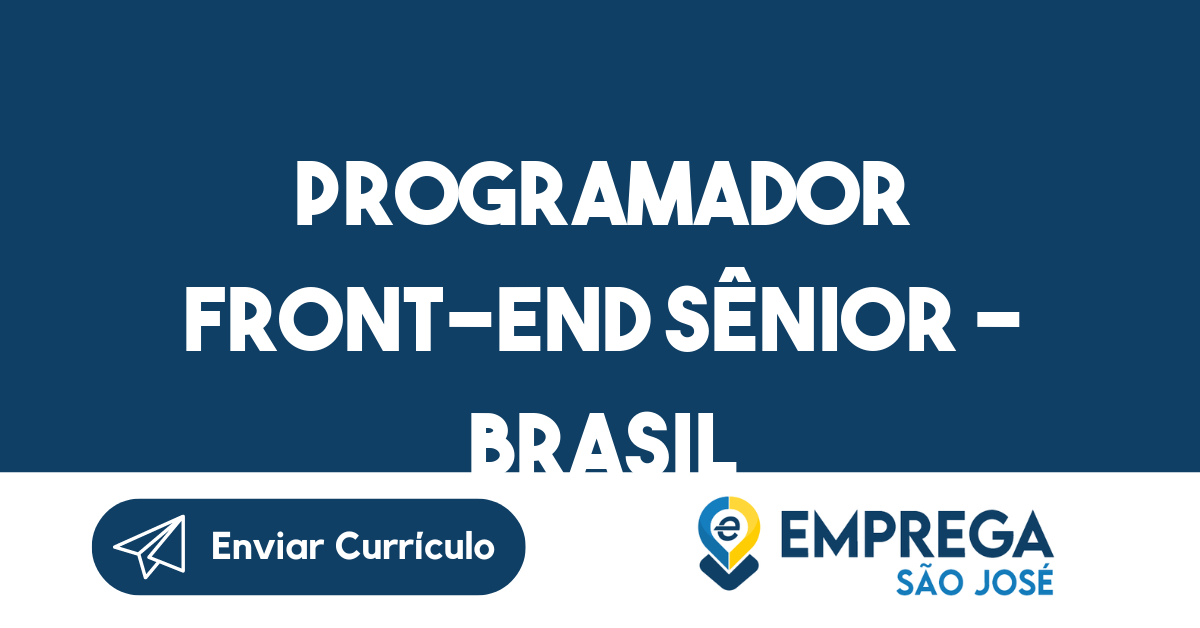 PROGRAMADOR FRONT-END SÊNIOR - BRASIL

Enviar Currículo

EMPREGA
SÃO JOSÉ